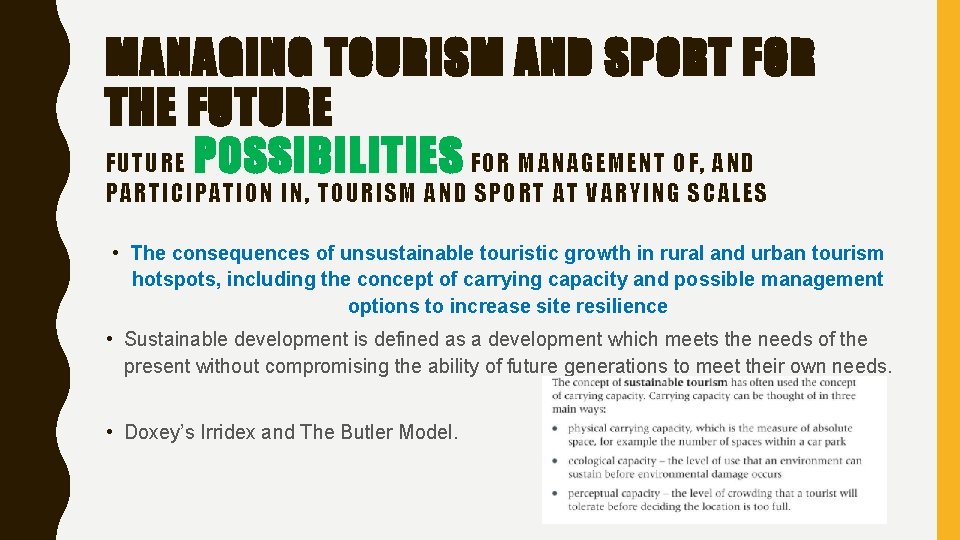 MANAGING TOURISM AND SPORT FOR THE FUTURE

FUTURE POSSIBILITIES FOR MANAGEMENT OF, AND PARTICIPATION IN, TOURISM AND SPORT AT VARYING SCALES

• The consequences of unsustainable touristic growth in rural and urban tourism hotspots, including the concept of carrying capacity and possible management options to increase site resilience

• Sustainable development is defined as a development which meets the needs of the present without compromising the ability of future generations to meet their own needs.

• Doxey's Irridex and The Butler Model.

The concept of sustainable tourism has often used the concept of carrying capacity. Carrying capacity can be thought of in three main ways:

• physical carrying capacity, which is the measure of absolute space, for example the number of spaces within a car park

• ecological capacity – the level of use that an environment can sustain before environmental damage occurs

• perceptual capacity – the level of crowding that a tourist will tolerate before deciding the location is too full.